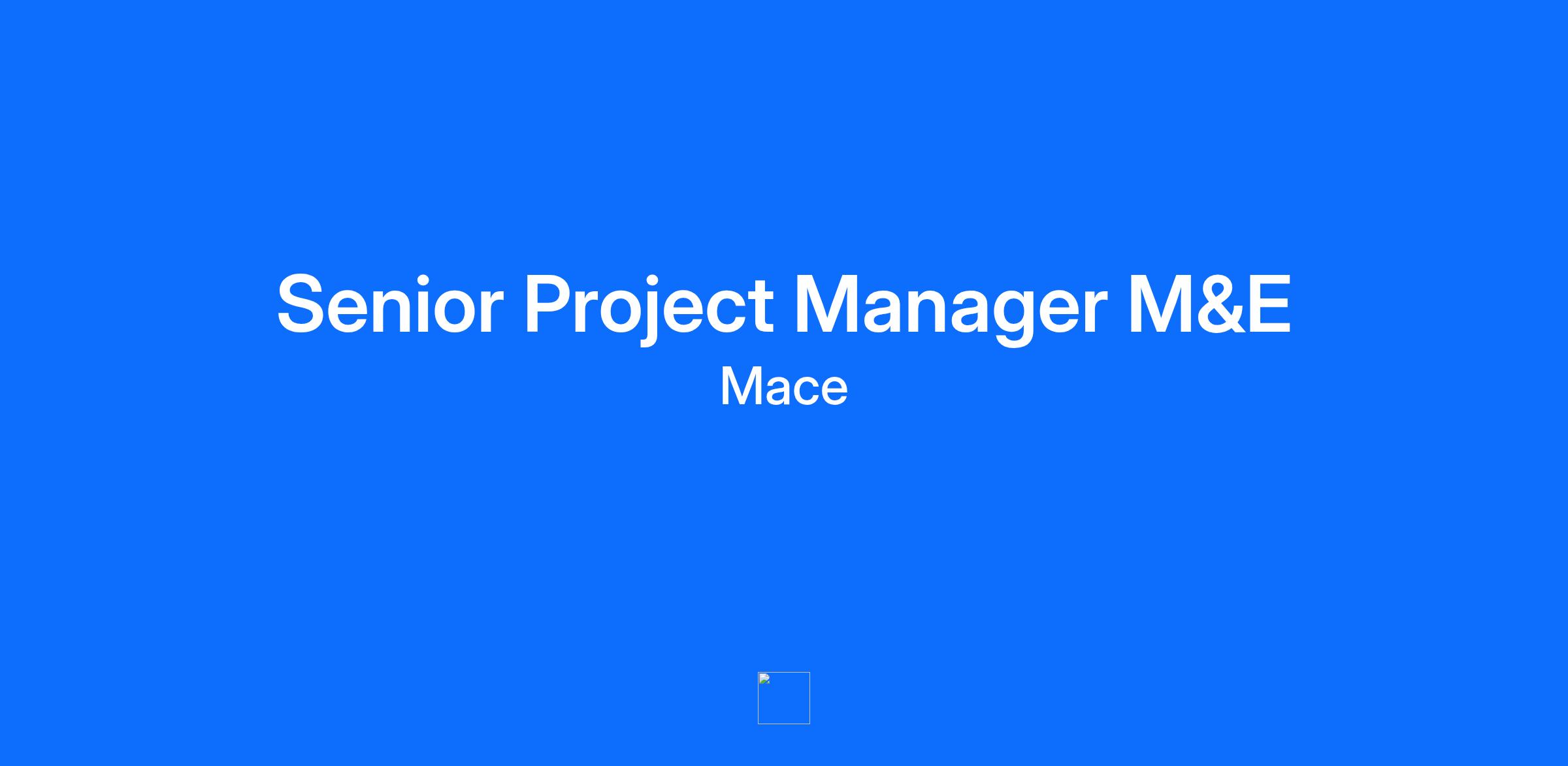 Senior Project Manager M&E

Mace